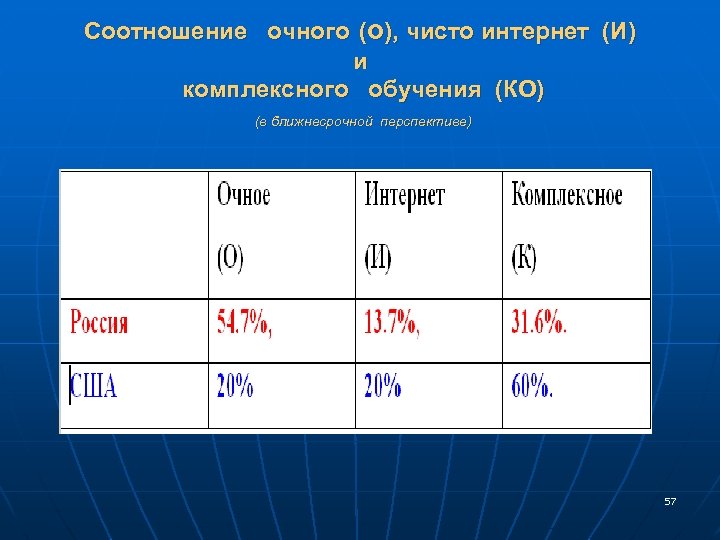 Соотношение очного (О), чисто интернет (И) и комплексного обучения (КО)

(в ближнесрочной перспективе)

| | Очное (О) | Интернет (И) | Комплексное (К) |
|---|---|---|---|
| Россия | 54.7%, | 13.7%, | 31.6%. |
| США | 20% | 20% | 60%. |

57